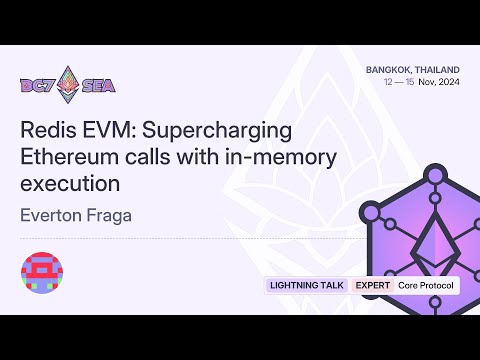 DC7 SEA

BANGKOK, THAILAND
12 — 15 Nov, 2024

Redis EVM: Supercharging Ethereum calls with in-memory execution

Everton Fraga

LIGHTNING TALK EXPERT Core Protocol